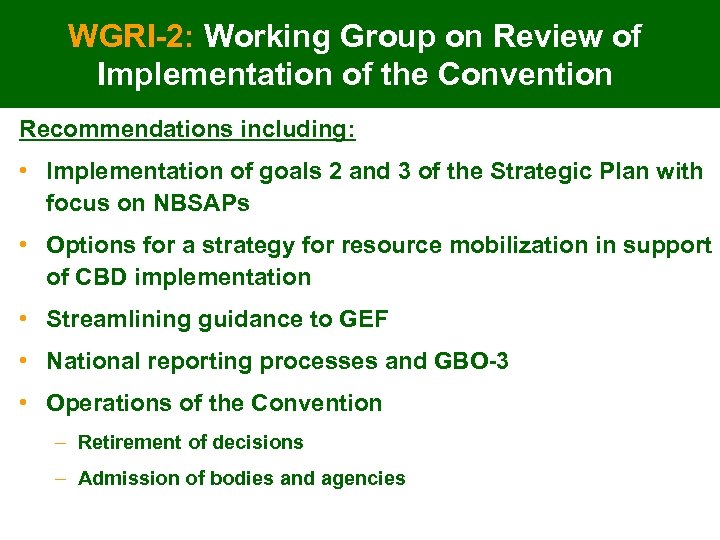 WGRI-2: Working Group on Review of Implementation of the Convention

Recommendations including:

• Implementation of goals 2 and 3 of the Strategic Plan with focus on NBSAPs

• Options for a strategy for resource mobilization in support of CBD implementation

• Streamlining guidance to GEF

• National reporting processes and GBO-3

• Operations of the Convention

– Retirement of decisions

– Admission of bodies and agencies